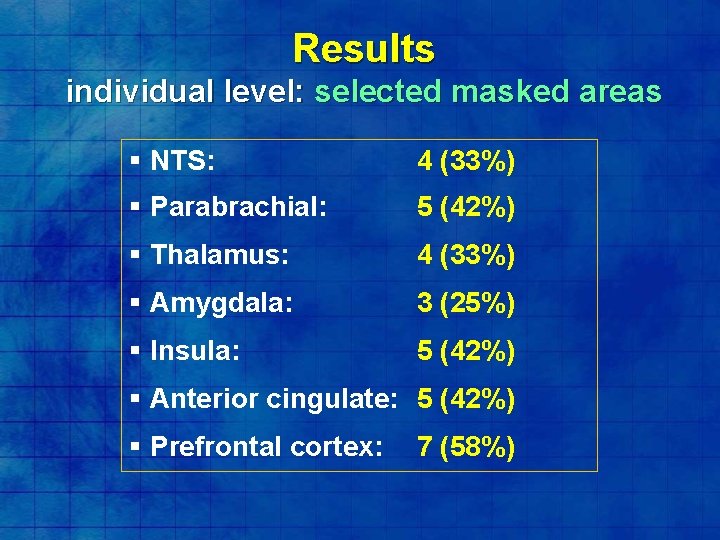 Results
individual level: selected masked areas

▪ NTS: 4 (33%)
▪ Parabrachial: 5 (42%)
▪ Thalamus: 4 (33%)
▪ Amygdala: 3 (25%)
▪ Insula: 5 (42%)
▪ Anterior cingulate: 5 (42%)
▪ Prefrontal cortex: 7 (58%)